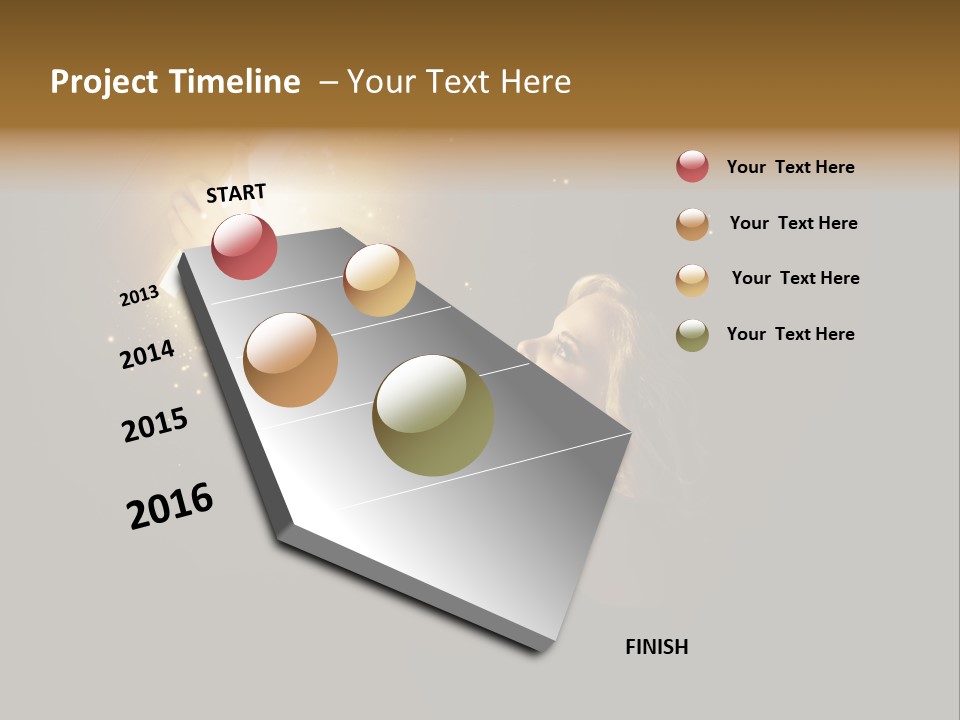 Project Timeline – Your Text Here

START

2013

2014

2015

2016

FINISH

Your Text Here

Your Text Here

Your Text Here

Your Text Here